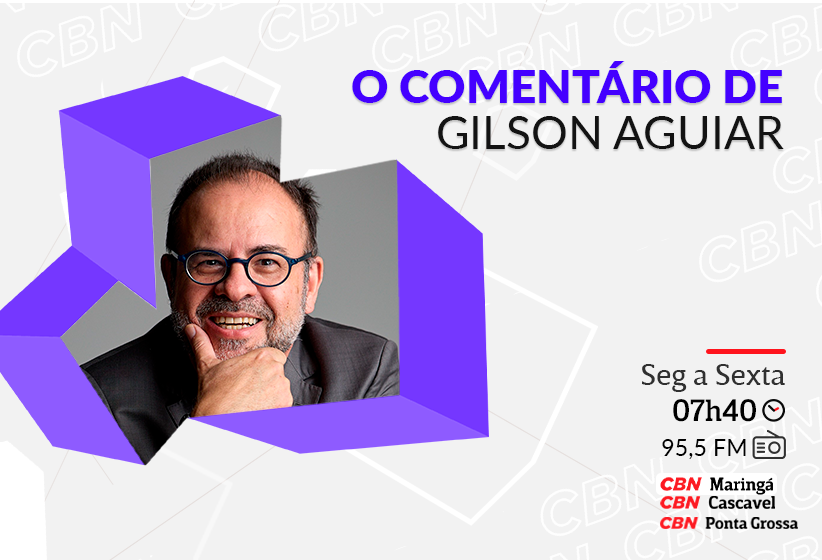 O COMENTÁRIO DE
GILSON AGUIAR

Seg a Sexta
07h40
95,5 FM

CBN Maringá
CBN Cascavel
CBN Ponta Grossa